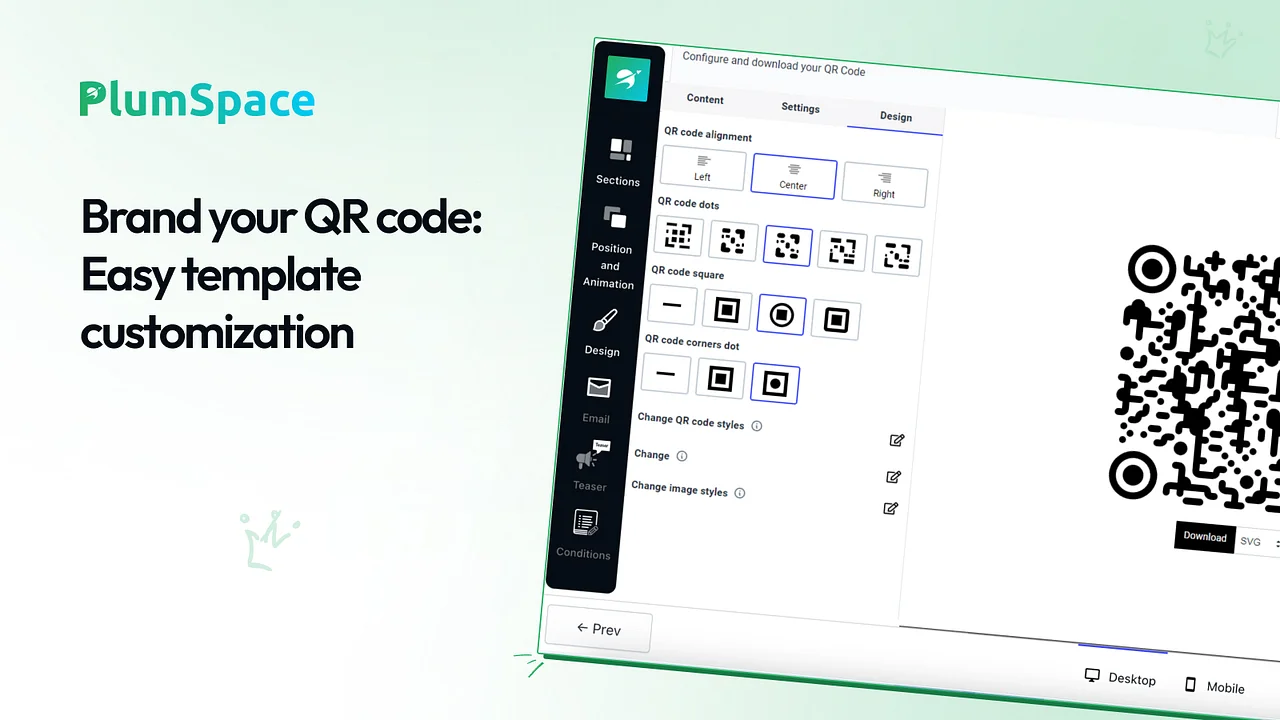 PlumSpace

Brand your QR code: Easy template customization

Sections

Position and Animation

Design

Email

Teaser

Teaser

Conditions

Configure and download your QR Code

Content

Settings

Design

QR code alignment

Left

Center

Right

QR code dots

QR code square

QR code corners dot

Change QR code styles

Change

Change image styles

Download

SVG

← Prev

Desktop

Mobile